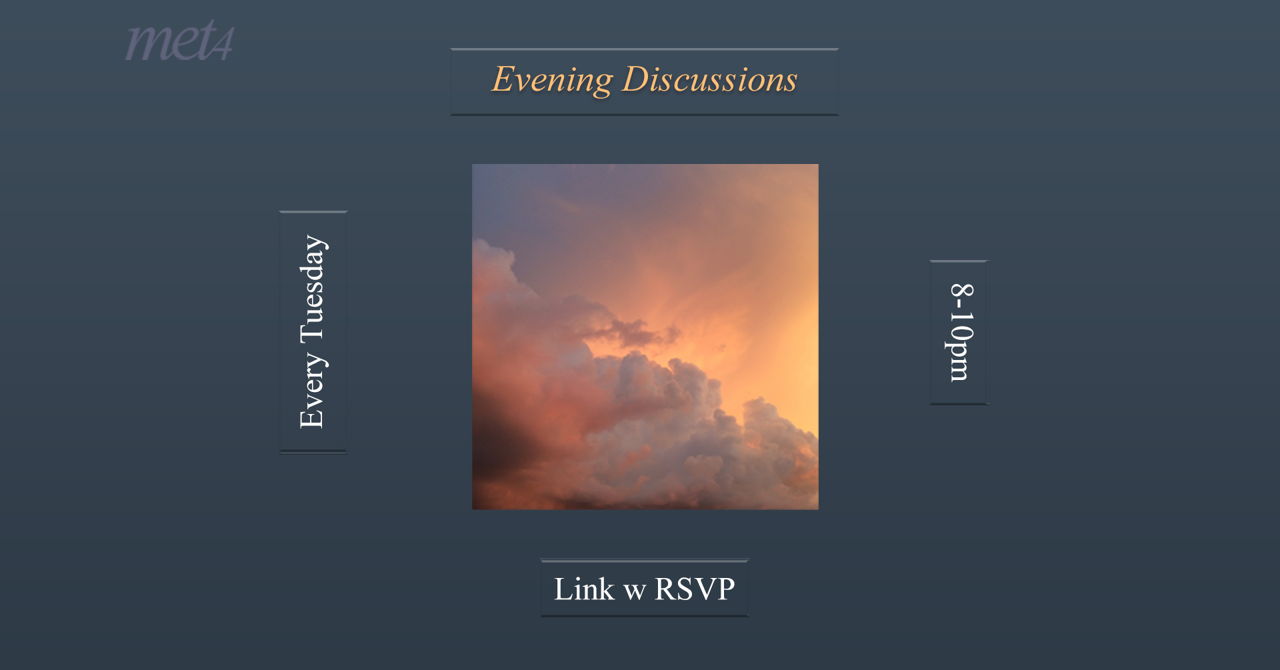 met4

Evening Discussions

Every Tuesday

8-10pm

Link w RSVP